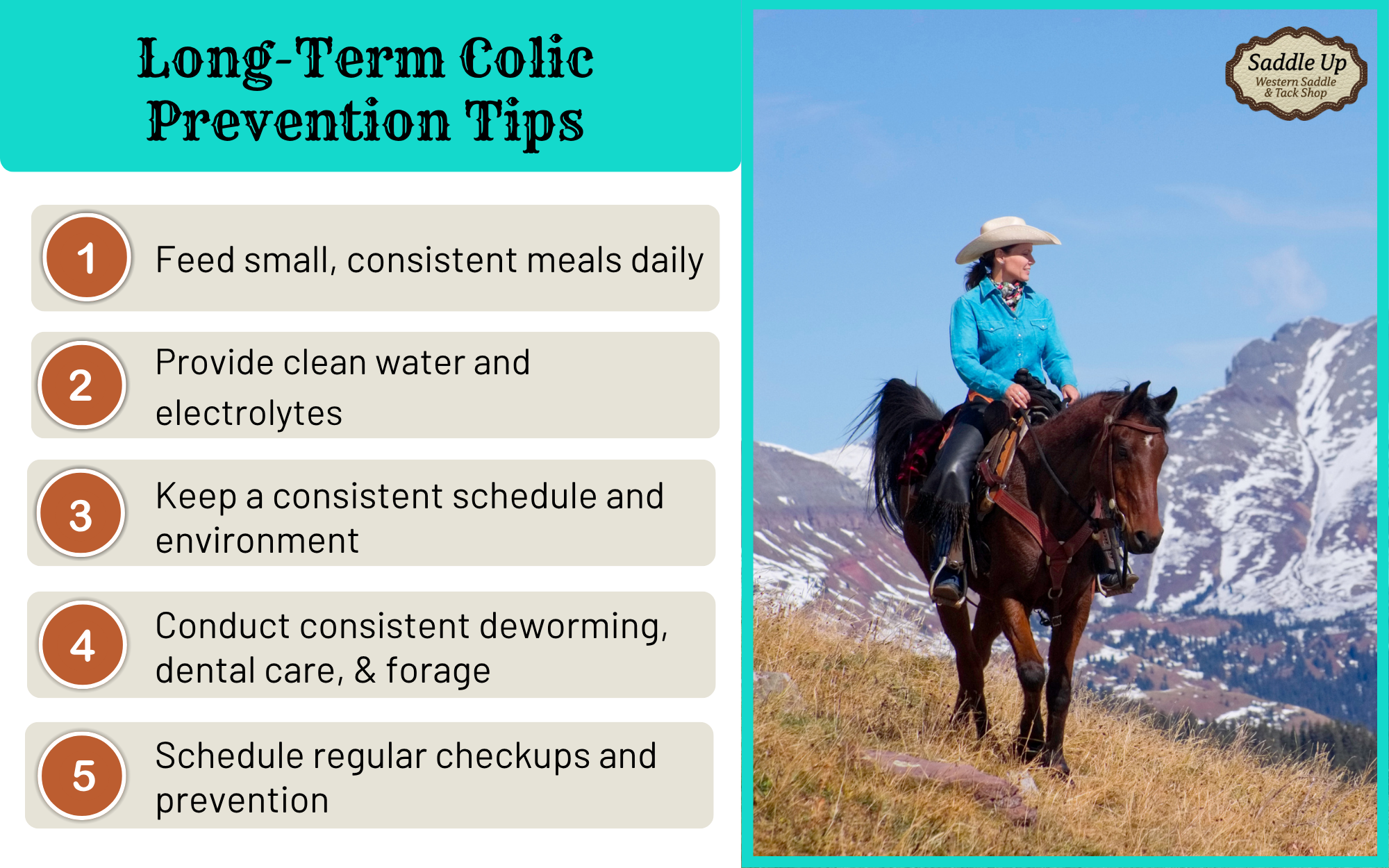 Long-Term Colic Prevention Tips

1 Feed small, consistent meals daily

2 Provide clean water and electrolytes

3 Keep a consistent schedule and environment

4 Conduct consistent deworming, dental care, & forage

5 Schedule regular checkups and prevention

Saddle Up
Western Saddle & Tack Shop